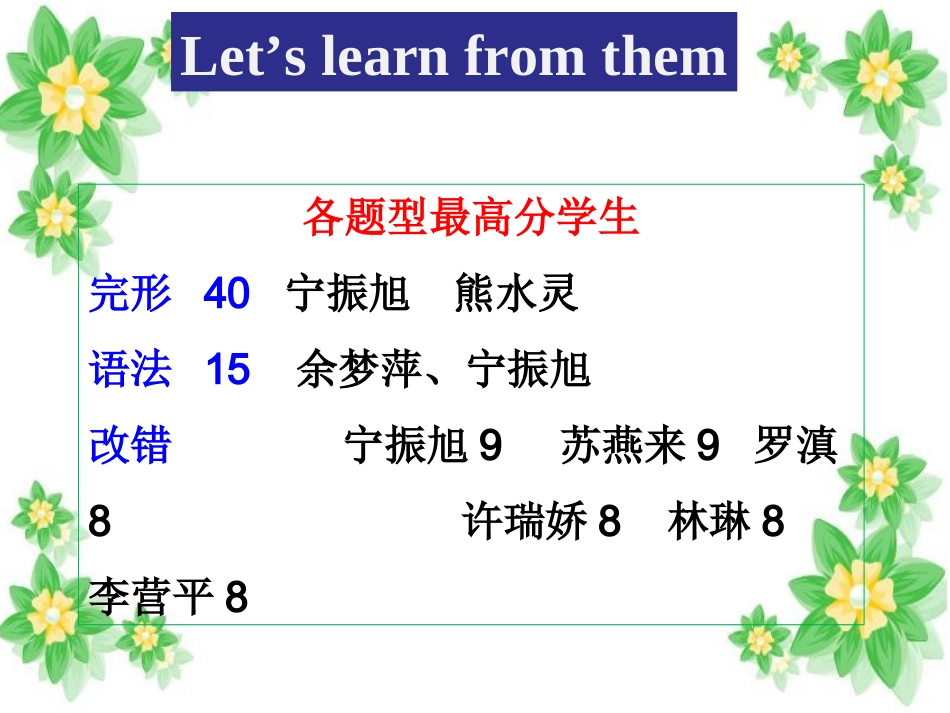 Let’s learn from them

各题型最高分学生

完形 40 宁振旭 熊水灵

语法 15 余梦萍、宁振旭

改错 宁振旭 9 苏燕来 9 罗滇 8 许瑞娇 8 林琳 8 李营平 8